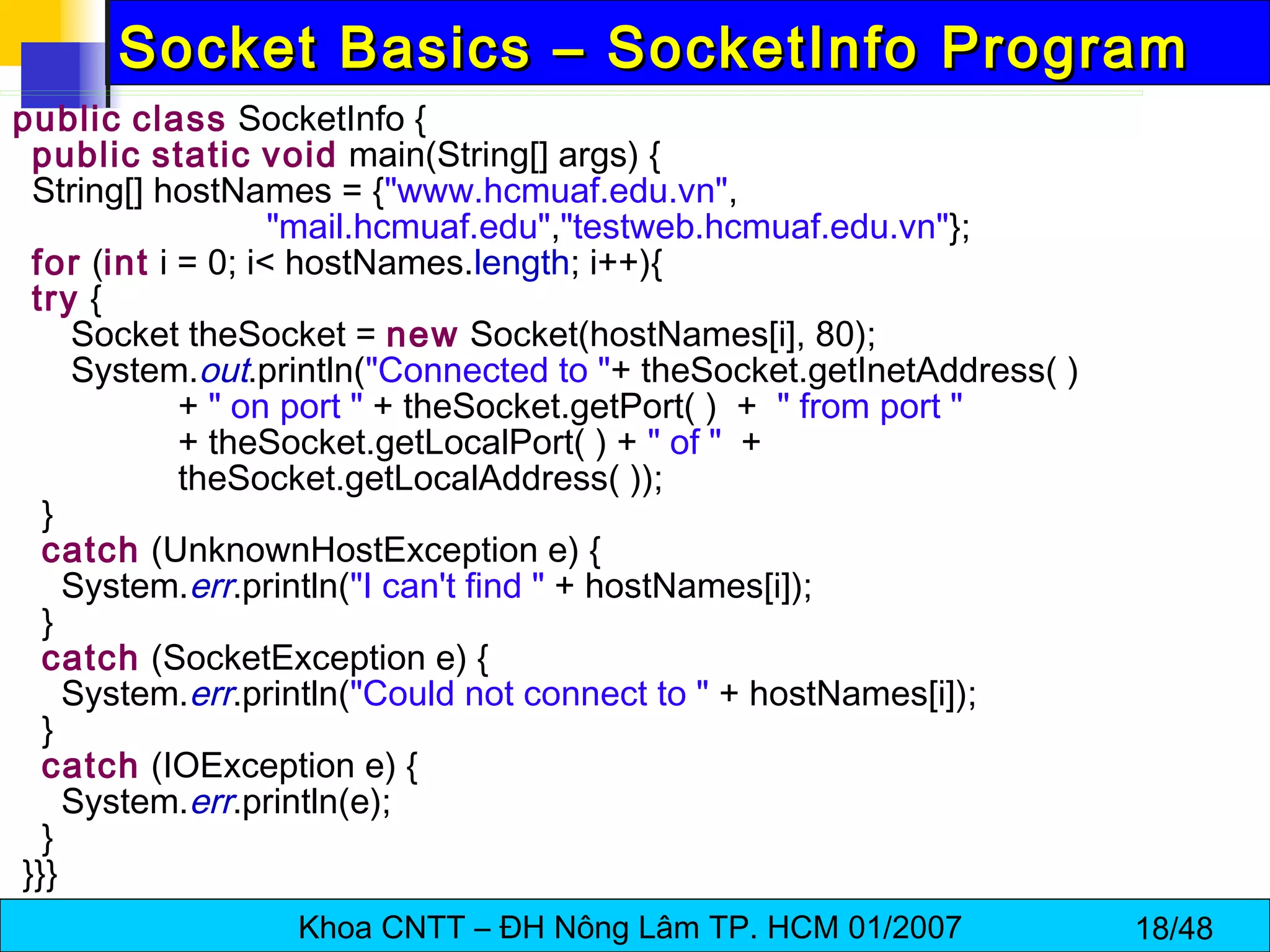 Socket Basics – SocketInfo Program

public class SocketInfo {
public static void main(String[] args) {
String[] hostNames = {"www.hcmuaf.edu.vn",
"mail.hcmuaf.edu","testweb.hcmuaf.edu.vn"};
for (int i = 0; i< hostNames.length; i++){
try {
Socket theSocket = new Socket(hostNames[i], 80);
System.out.println("Connected to "+ theSocket.getInetAddress( )
+ " on port " + theSocket.getPort( ) + " from port "
+ theSocket.getLocalPort( ) + " of " +
theSocket.getLocalAddress( ));
}
catch (UnknownHostException e) {
System.err.println("I can't find " + hostNames[i]);
}
catch (SocketException e) {
System.err.println("Could not connect to " + hostNames[i]);
}
catch (IOException e) {
System.err.println(e);
}
}}}

Khoa CNTT – ĐH Nông Lâm TP. HCM 01/2007

18/48